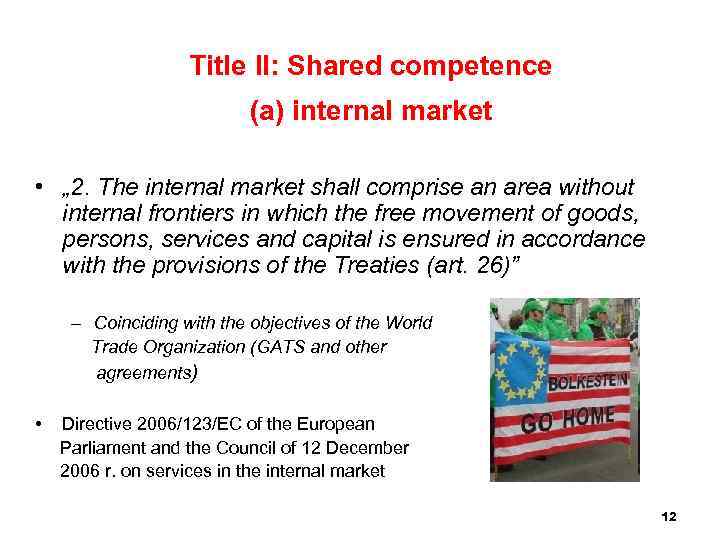 Title II: Shared competence
(a) internal market

• „2. The internal market shall comprise an area without internal frontiers in which the free movement of goods, persons, services and capital is ensured in accordance with the provisions of the Treaties (art. 26)”

– Coinciding with the objectives of the World Trade Organization (GATS and other agreements)

• Directive 2006/123/EC of the European Parliament and the Council of 12 December 2006 r. on services in the internal market

BOLKESTEIN
GO HOME

12